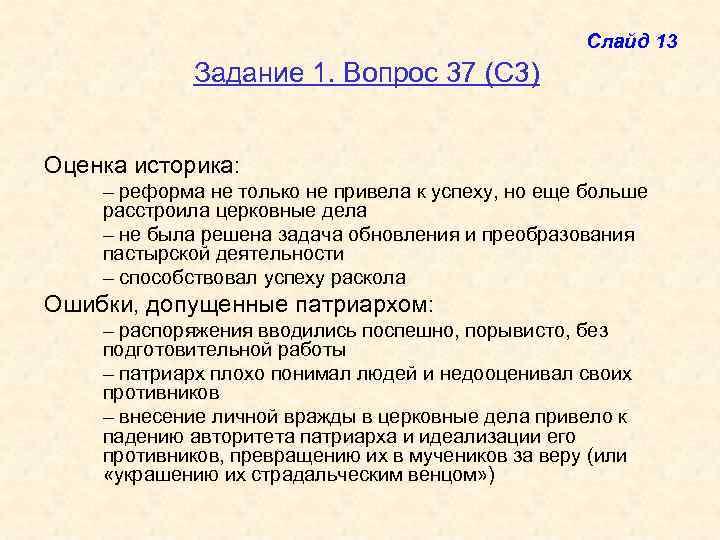 Слайд 13

Задание 1. Вопрос 37 (С3)

Оценка историка:

– реформа не только не привела к успеху, но еще больше расстроила церковные дела

– не была решена задача обновления и преобразования пастырской деятельности

– способствовал успеху раскола

Ошибки, допущенные патриархом:

– распоряжения вводились поспешно, порывисто, без подготовительной работы

– патриарх плохо понимал людей и недооценивал своих противников

– внесение личной вражды в церковные дела привело к падению авторитета патриарха и идеализации его противников, превращению их в мучеников за веру (или «украшению их страдальческим венцом»)